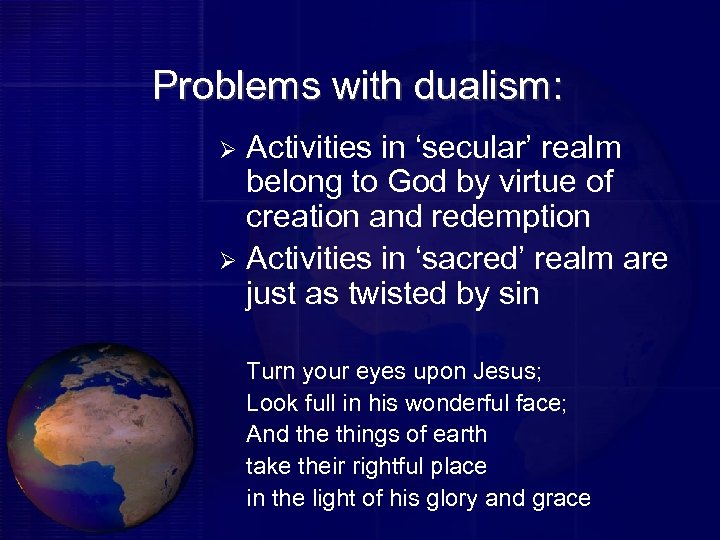 Problems with dualism:

➢ Activities in ‘secular’ realm belong to God by virtue of creation and redemption

➢ Activities in ‘sacred’ realm are just as twisted by sin

Turn your eyes upon Jesus;
Look full in his wonderful face;
And the things of earth
take their rightful place
in the light of his glory and grace